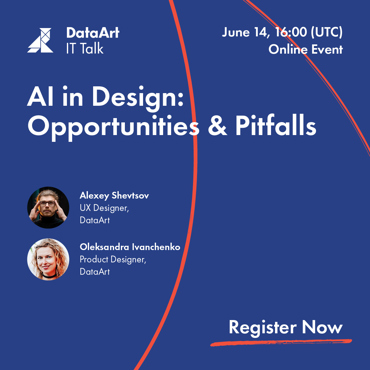 DataArt
IT Talk

June 14, 16:00 (UTC)
Online Event

AI in Design: Opportunities & Pitfalls

Alexey Shevtsov
UX Designer, DataArt

Oleksandra Ivanchenko
Product Designer, DataArt

Register Now